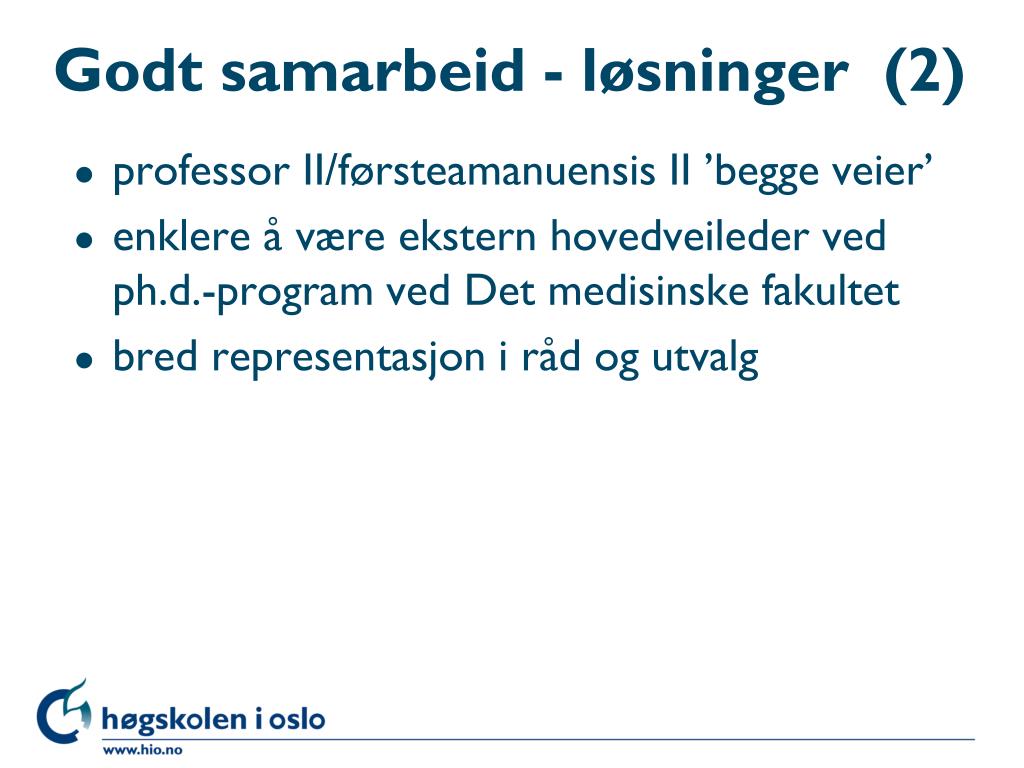 Godt samarbeid - løsninger (2)

- professor II/førsteamanuensis II ’begge veier’
- enklere å være ekstern hovedveileder ved ph.d.-program ved Det medisinske fakultet
- bred representasjon i råd og utvalg

høgskolen i oslo
www.hio.no